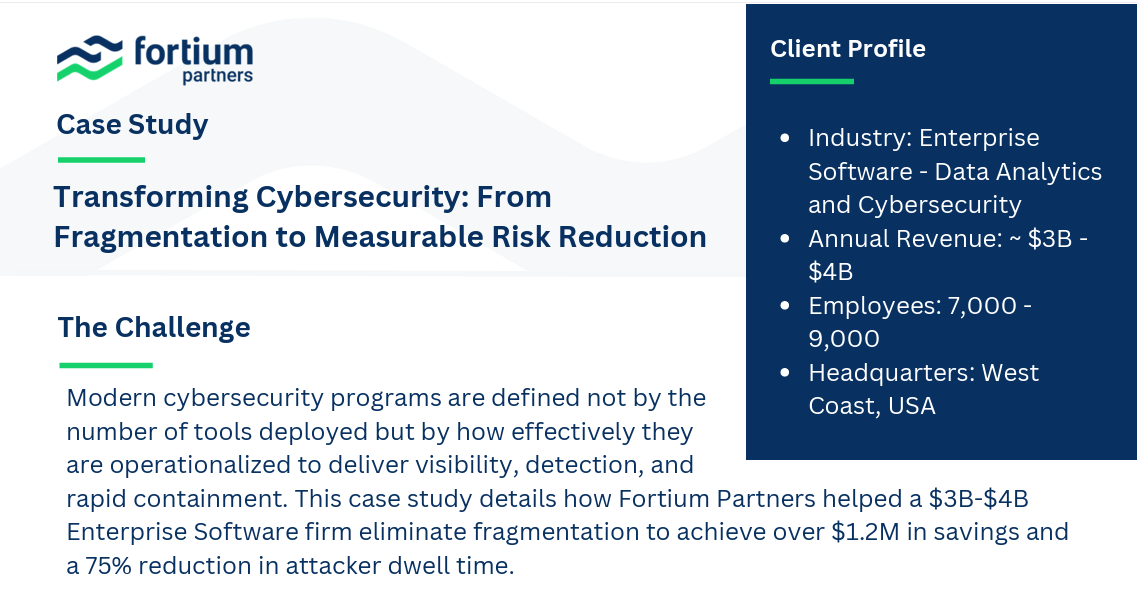 fortium
partners

Case Study

Transforming Cybersecurity: From Fragmentation to Measurable Risk Reduction

The Challenge

Modern cybersecurity programs are defined not by the number of tools deployed but by how effectively they are operationalized to deliver visibility, detection, and rapid containment. This case study details how Fortium Partners helped a \$3B-\$4B Enterprise Software firm eliminate fragmentation to achieve over \$1.2M in savings and a 75% reduction in attacker dwell time.

Client Profile

- Industry: Enterprise Software - Data Analytics and Cybersecurity
- Annual Revenue: ~ \$3B - \$4B
- Employees: 7,000 - 9,000
- Headquarters: West Coast, USA